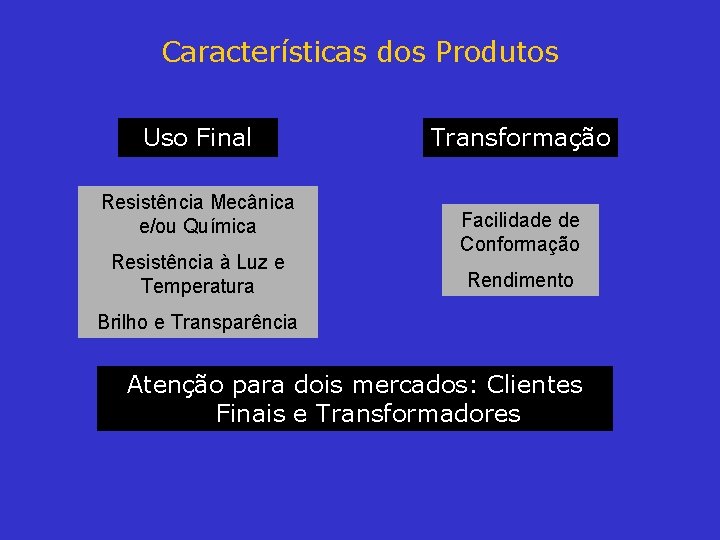 Características dos Produtos

Uso Final

Resistência Mecânica e/ou Química

Resistência à Luz e Temperatura

Brilho e Transparência

Transformação

Facilidade de Conformação

Rendimento

Atenção para dois mercados: Clientes Finais e Transformadores